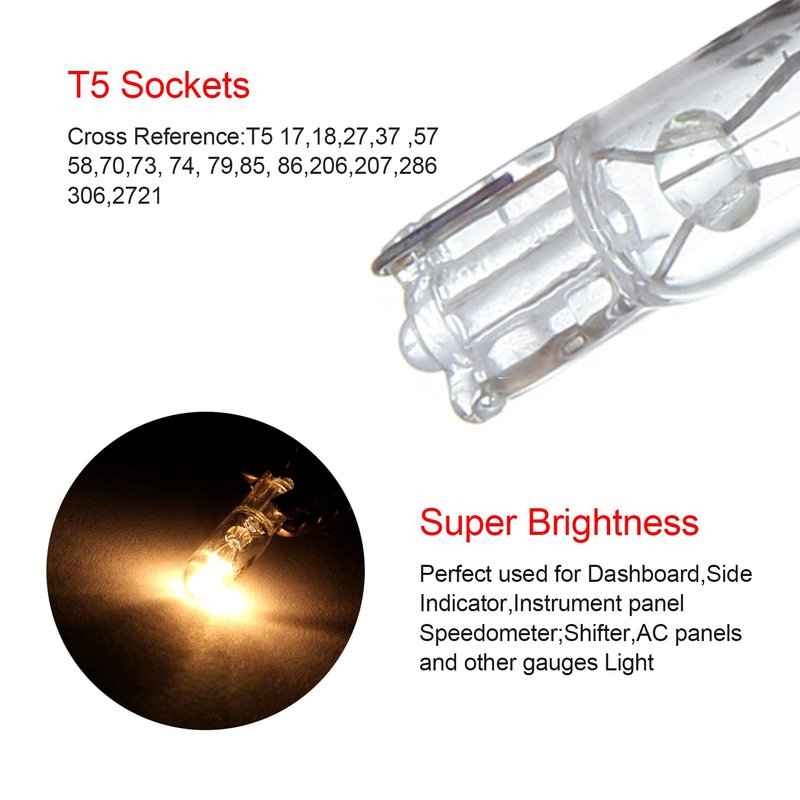 T5 Sockets

Cross Reference:T5 17,18,27,37 ,57 58,70,73, 74, 79,85, 86,206,207,286 306,2721

Super Brightness

Perfect used for Dashboard,Side Indicator,Instrument panel Speedometer;Shifter,AC panels and other gauges Light